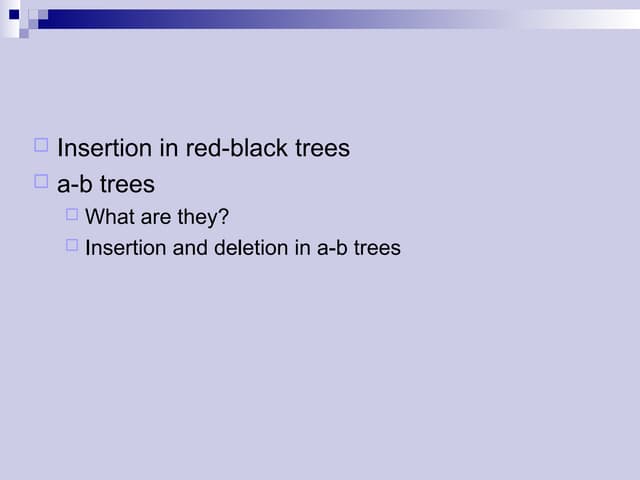 Insertion in red-black trees

a-b trees

What are they?

Insertion and deletion in a-b trees